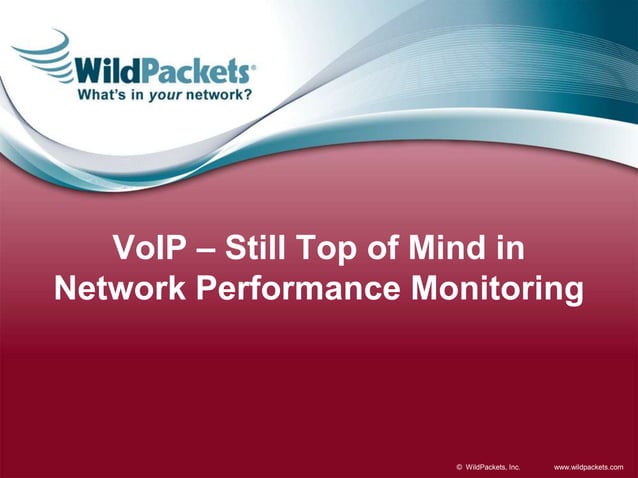 WildPackets®
What's in your network?

VoIP – Still Top of Mind in Network Performance Monitoring

© WildPackets, Inc.

www.wildpackets.com